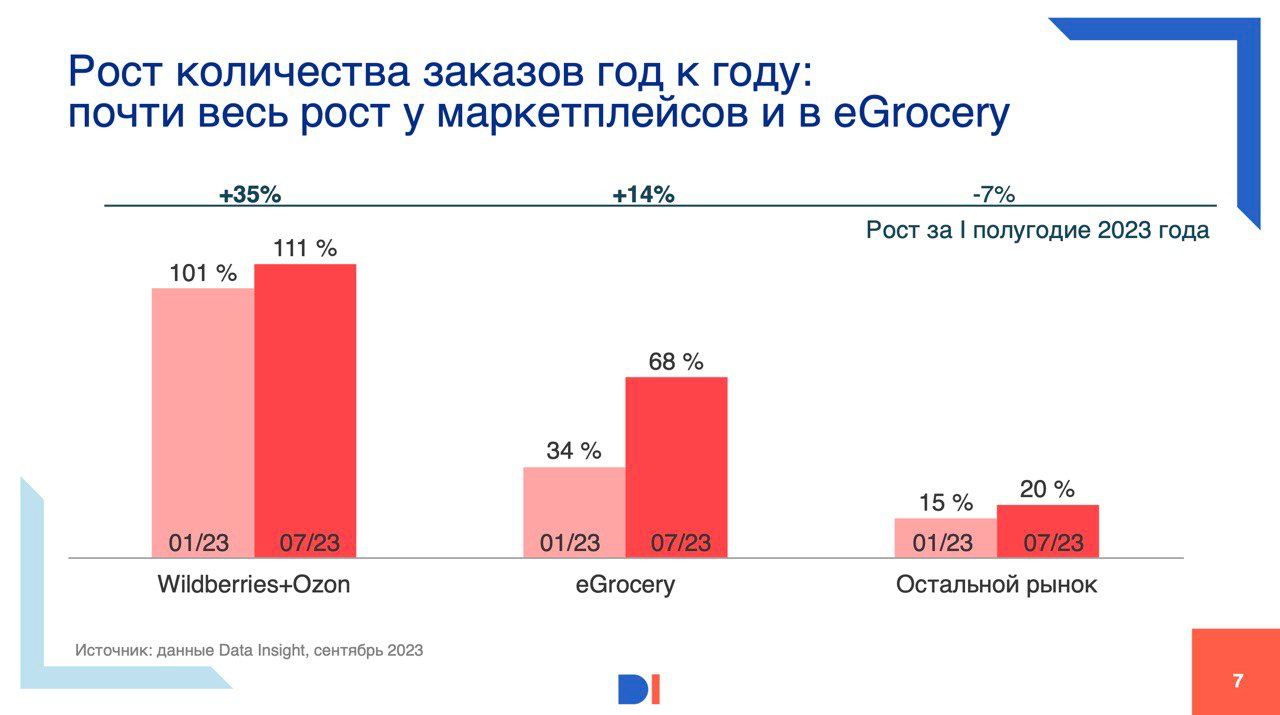 Рост количества заказов год к году: почти весь рост у маркетплейсов и в eGrocery

+35%

+14%

-7%

Рост за I полугодие 2023 года

101 %

111 %

01/23

07/23

Wildberries+Ozon

34 %

68 %

01/23

07/23

eGrocery

15 %

20 %

01/23

07/23

Остальной рынок

Источник: данные Data Insight, сентябрь 2023

DI

7